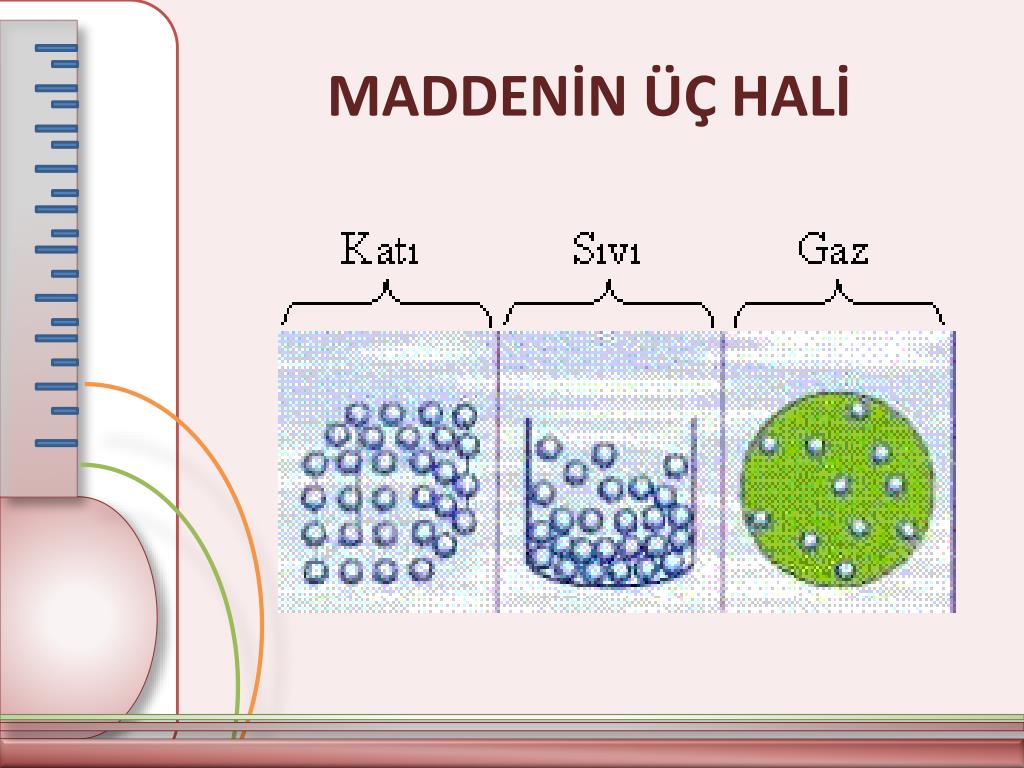 MADDENİN ÜÇ HALİ

Katı

Sıvı

Gaz